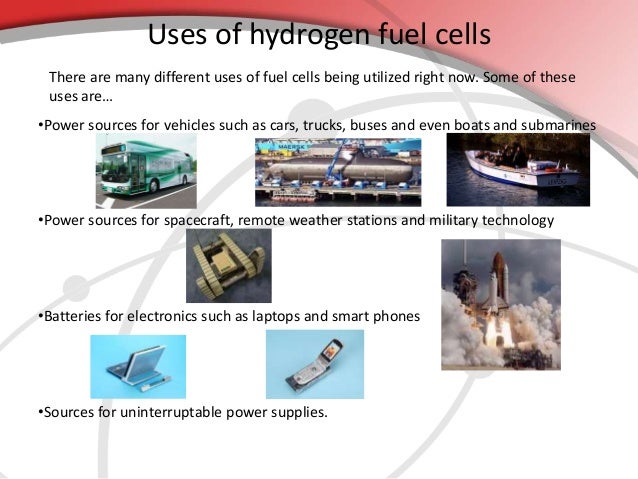 Uses of hydrogen fuel cells

There are many different uses of fuel cells being utilized right now. Some of these uses are…

•Power sources for vehicles such as cars, trucks, buses and even boats and submarines

MAERSK

•Power sources for spacecraft, remote weather stations and military technology

•Batteries for electronics such as laptops and smart phones

•Sources for uninterruptable power supplies.